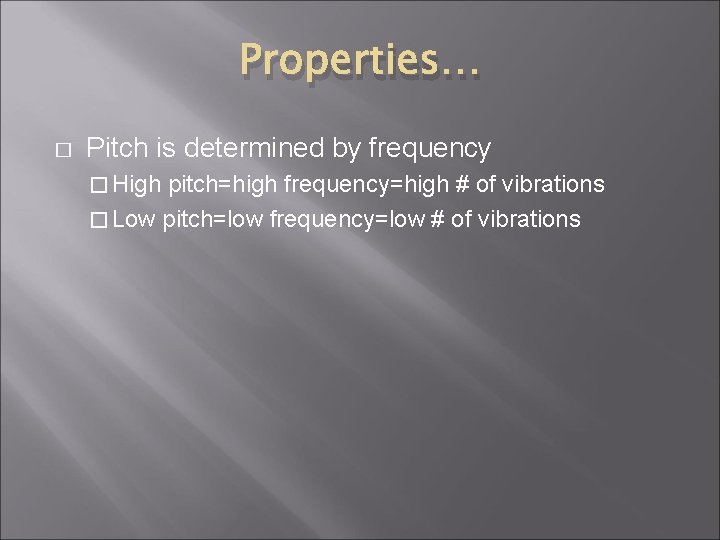 Properties…

□ Pitch is determined by frequency

□ High pitch=high frequency=high # of vibrations

□ Low pitch=low frequency=low # of vibrations